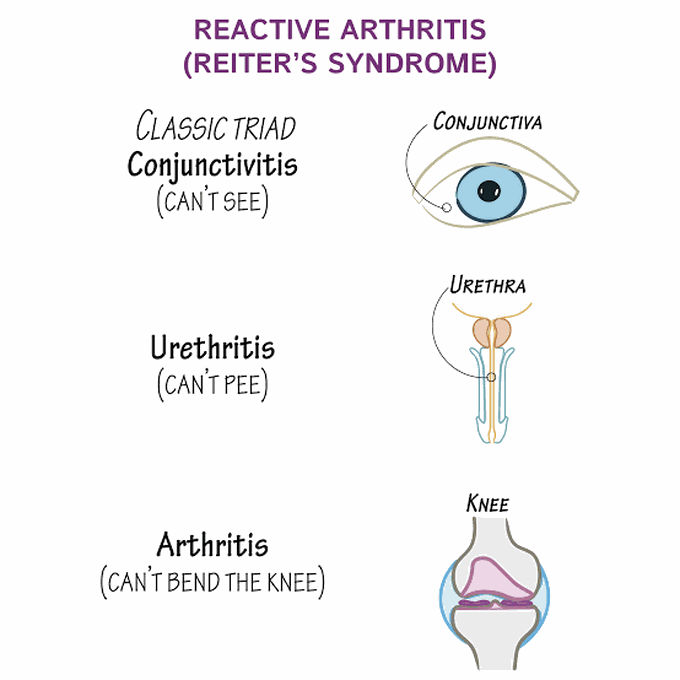 REACTIVE ARTHRITIS
(REITER'S SYNDROME)

CLASSIC TRIAD

Conjunctivitis
(CAN'T SEE)

CONJUNCTIVA

Urethritis
(CAN'T PEE)

URETHRA

Arthritis
(CAN'T BEND THE KNEE)

KNEE